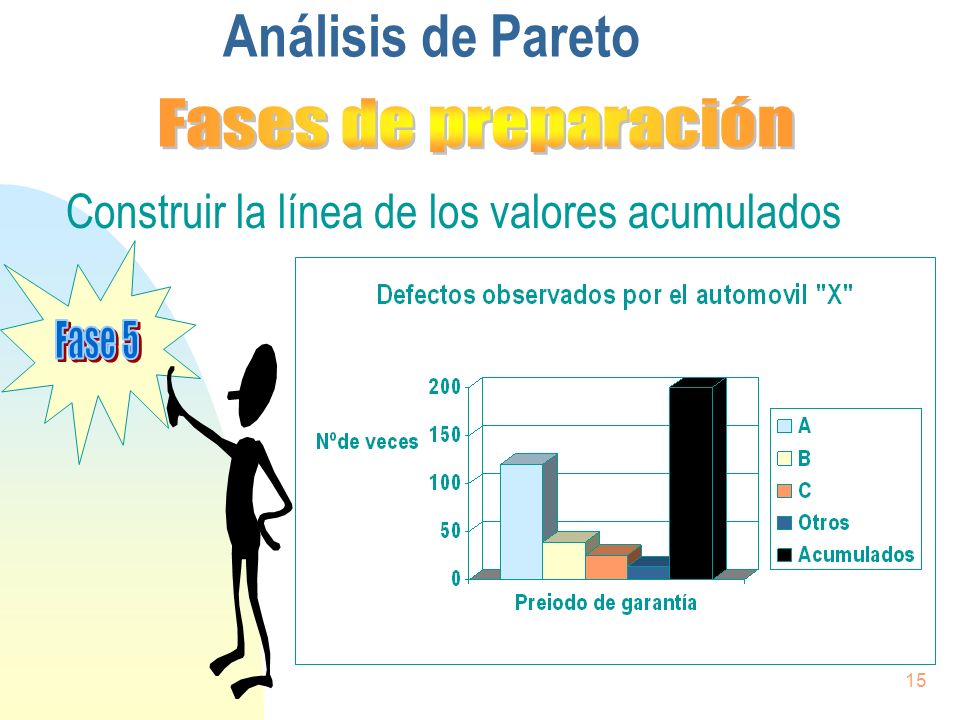 Análisis de Pareto

Fases de preparación

Construir la línea de los valores acumulados

Fase 5

Defectos observados por el automovil "X"

Nºde veces

200
150
100
50
0

Preiodo de garantía

A
B
C
Otros
Acumulados

15